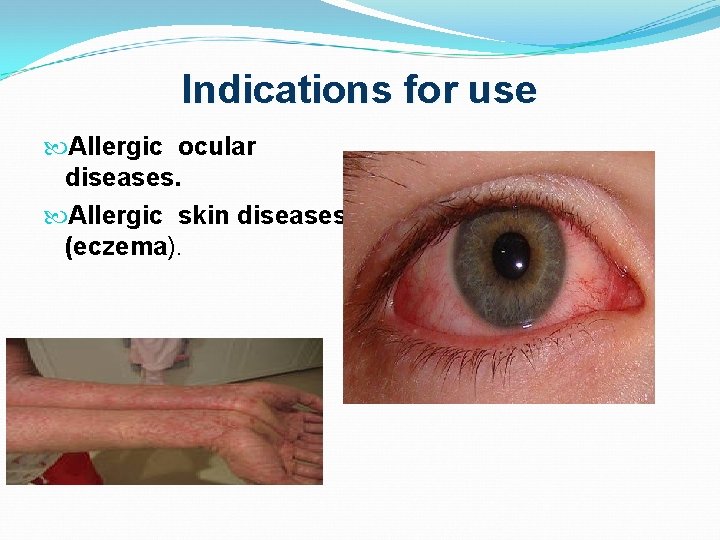 Indications for use

Allergic ocular diseases.

Allergic skin diseases (eczema).